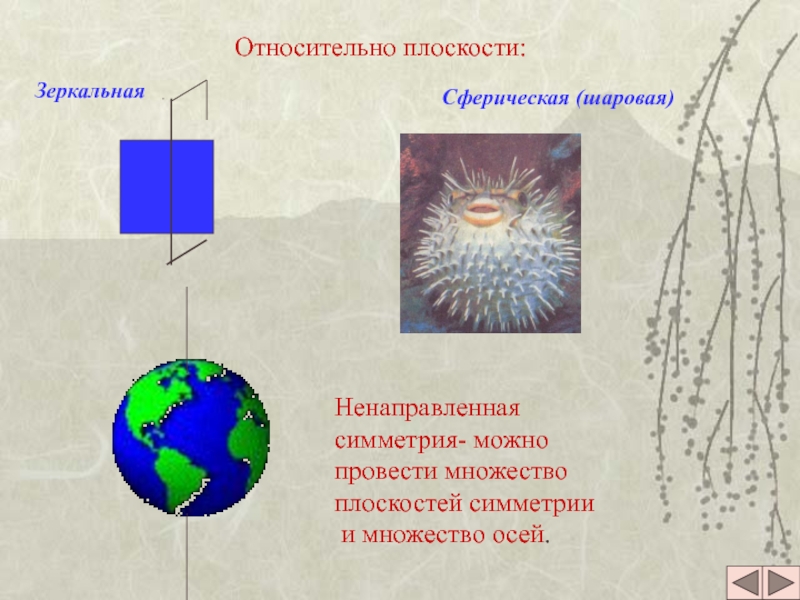 Относительно плоскости:

Зеркальная

Сферическая (шаровая)

Ненаправленная симметрия- можно провести множество плоскостей симметрии и множество осей.